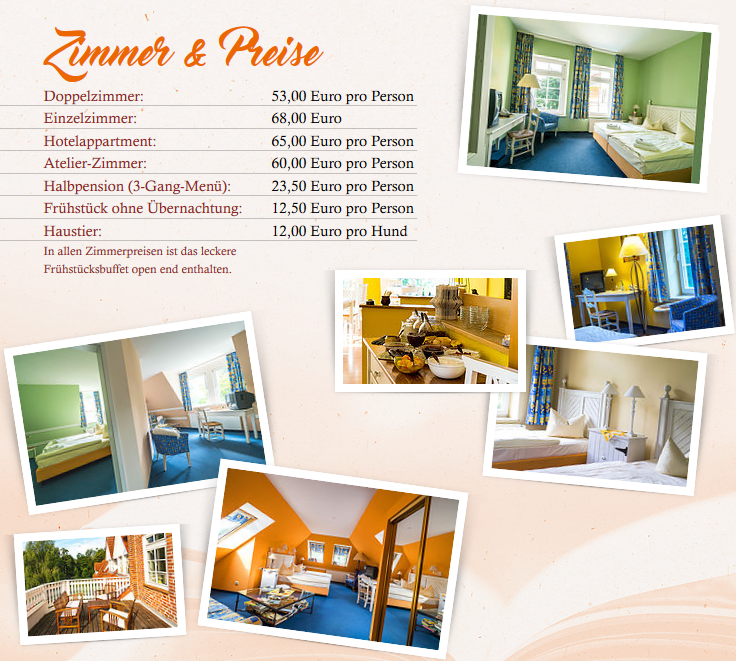 Zimmer & Preise

| | |
|---|---|
| Doppelzimmer: | 53,00 Euro pro Person |
| Einzelzimmer: | 68,00 Euro |
| Hotelappartment: | 65,00 Euro pro Person |
| Atelier-Zimmer: | 60,00 Euro pro Person |
| Halbpension (3-Gang-Menü): | 23,50 Euro pro Person |
| Frühstück ohne Übernachtung: | 12,50 Euro pro Person |
| Haustier: | 12,00 Euro pro Hund |

In allen Zimmerpreisen ist das leckere Frühstücksbuffet open end enthalten.